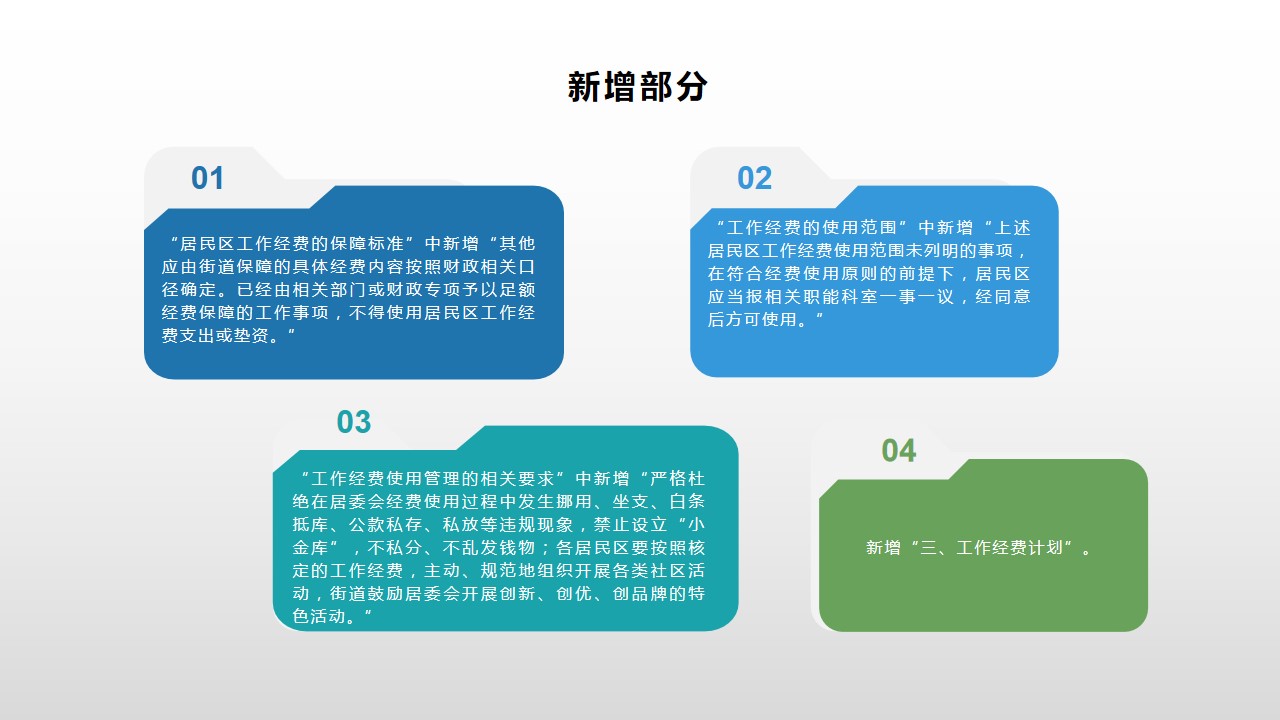 新增部分

01

“居民区工作经费的保障标准”中新增“其他应由街道保障的具体经费内容按照财政相关口径确定。已经由相关部门或财政专项予以足额经费保障的工作事项，不得使用居民区工作经费支出或垫资。”

02

“工作经费的使用范围”中新增“上述居民区工作经费使用范围未列明的事项，在符合经费使用原则的前提下，居民区应当报相关职能科室一事一议，经同意后方可使用。”

03

“工作经费使用管理的相关要求”中新增“严格杜绝在居委会经费使用过程中发生挪用、坐支、白条抵库、公款私存、私放等违规现象，禁止设立“小金库”，不私分、不乱发钱物；各居民区要按照核定的工作经费，主动、规范地组织开展各类社区活动，街道鼓励居委会开展创新、创优、创品牌的特色活动。”

04

新增“三、工作经费计划”。